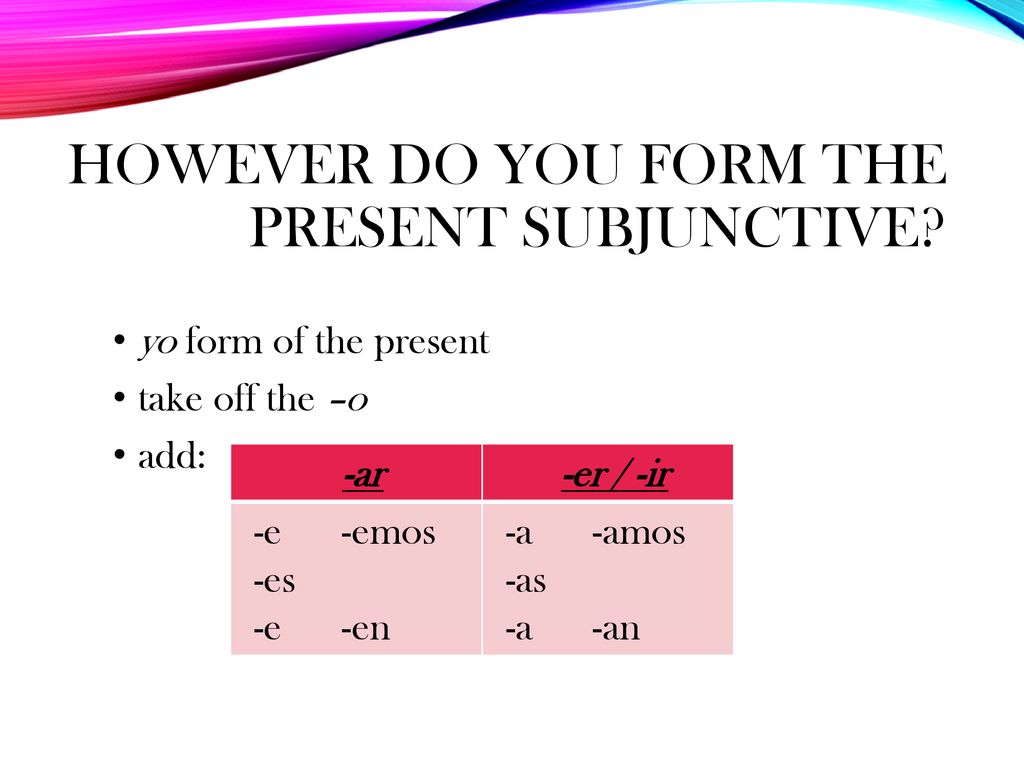 HOWEVER DO YOU FORM THE PRESENT SUBJUNCTIVE?

• yo form of the present
• take off the –o
• add:

| -ar | -er / -ir |
|---|---|
| -e -emos<br>-es<br>-e -en | -a -amos<br>-as<br>-a -an |